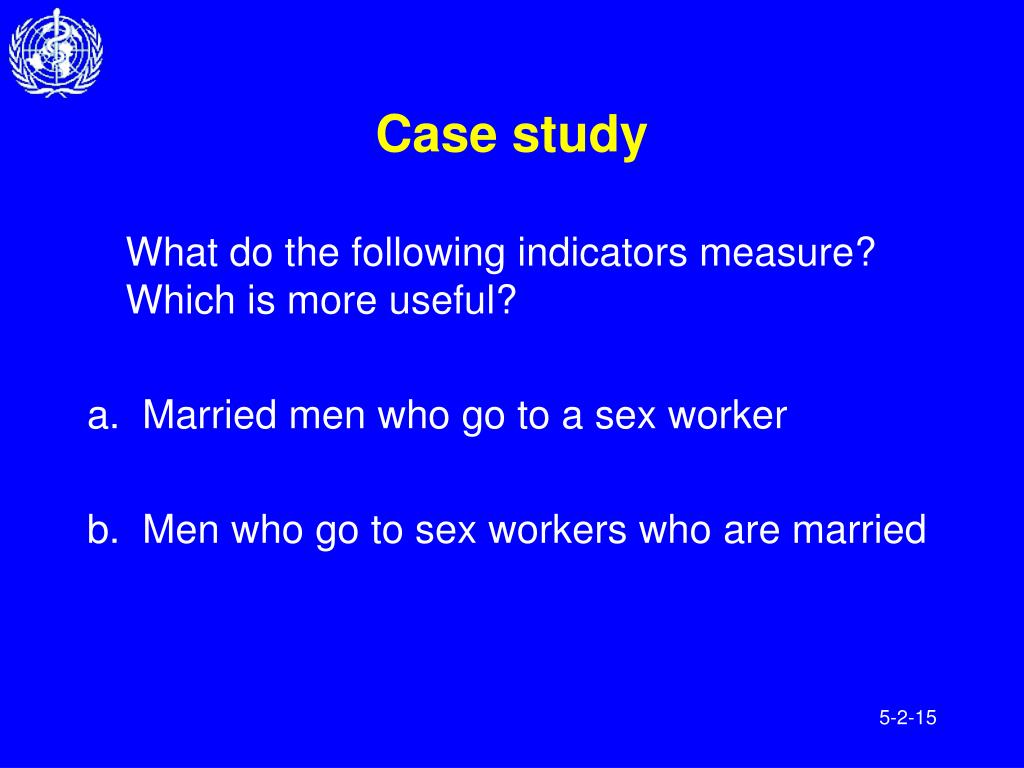 Case study

What do the following indicators measure? Which is more useful?

a. Married men who go to a sex worker

b. Men who go to sex workers who are married

5-2-15